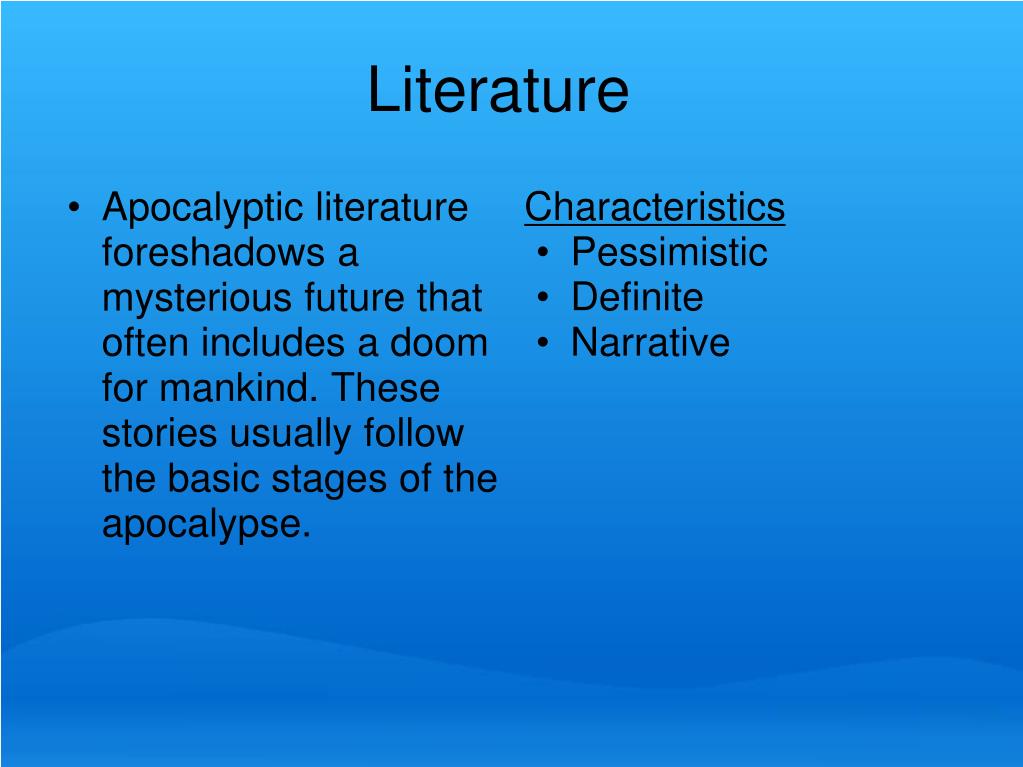 Literature

• Apocalyptic literature foreshadows a mysterious future that often includes a doom for mankind. These stories usually follow the basic stages of the apocalypse.

Characteristics
• Pessimistic
• Definite
• Narrative